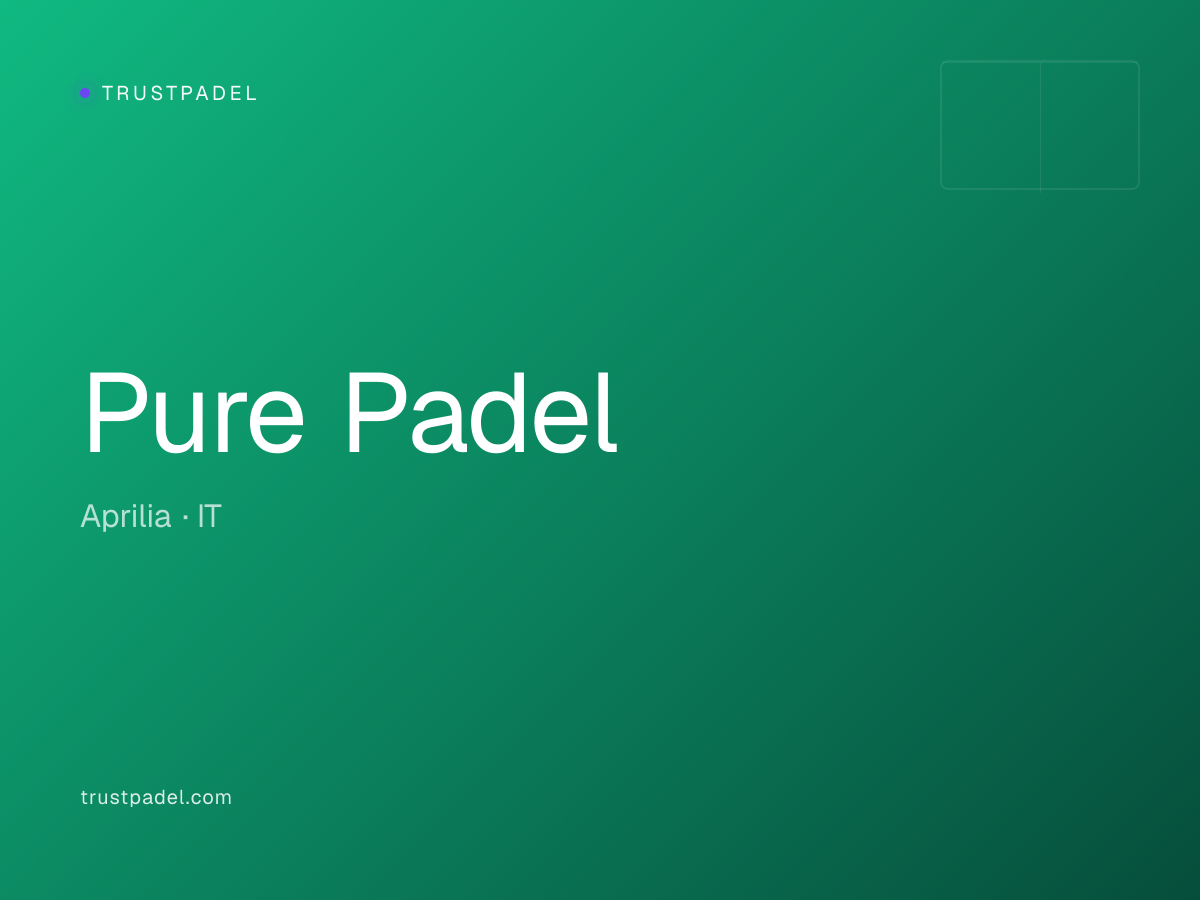 TRUSTPADEL

Pure Padel

Aprilia · IT

trustpadel.com